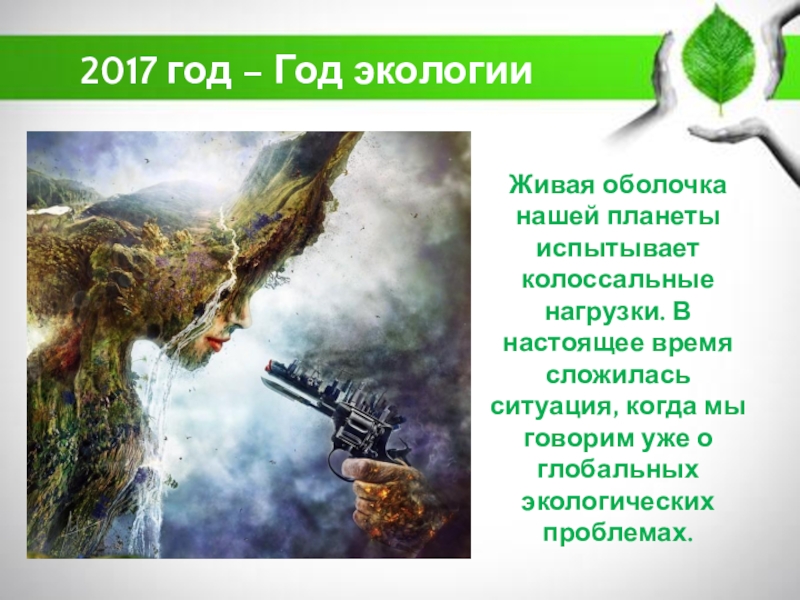 2017 год – Год экологии

Живая оболочка нашей планеты испытывает колоссальные нагрузки. В настоящее время сложилась ситуация, когда мы говорим уже о глобальных экологических проблемах.